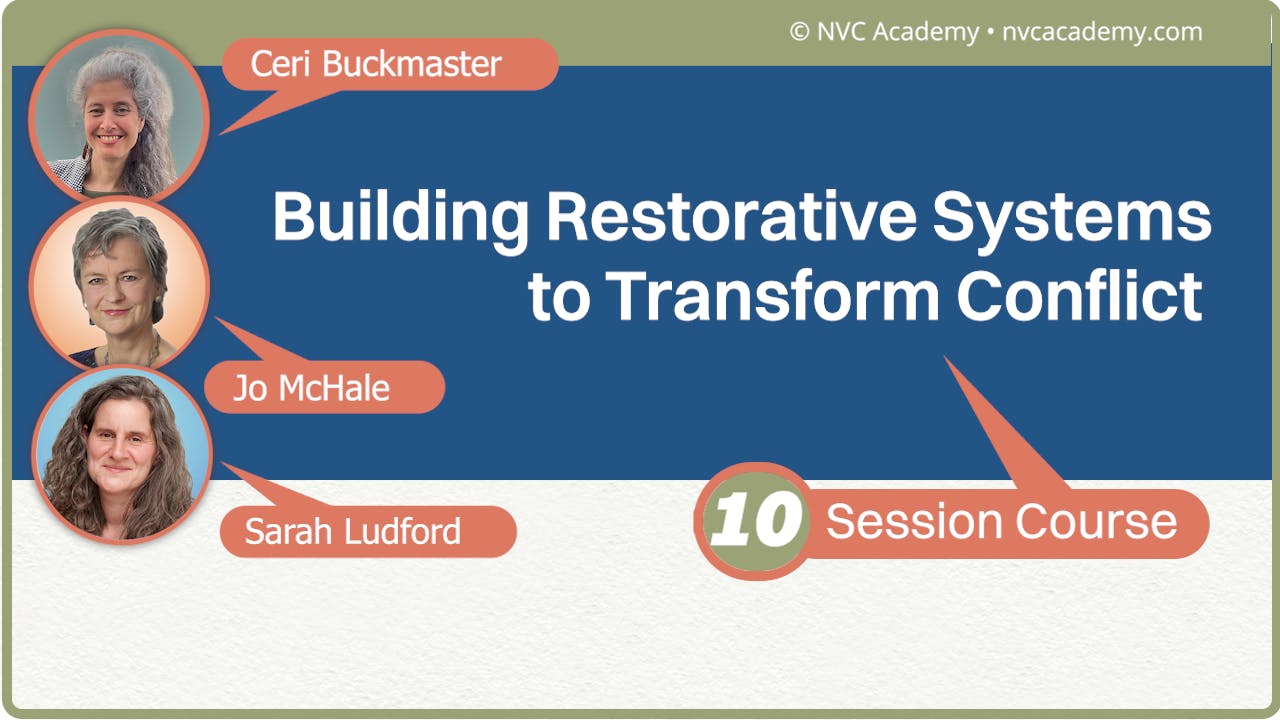 © NVC Academy • nvcacademy.com

Ceri Buckmaster

Building Restorative Systems to Transform Conflict

Jo McHale

Sarah Ludford

10 Session Course